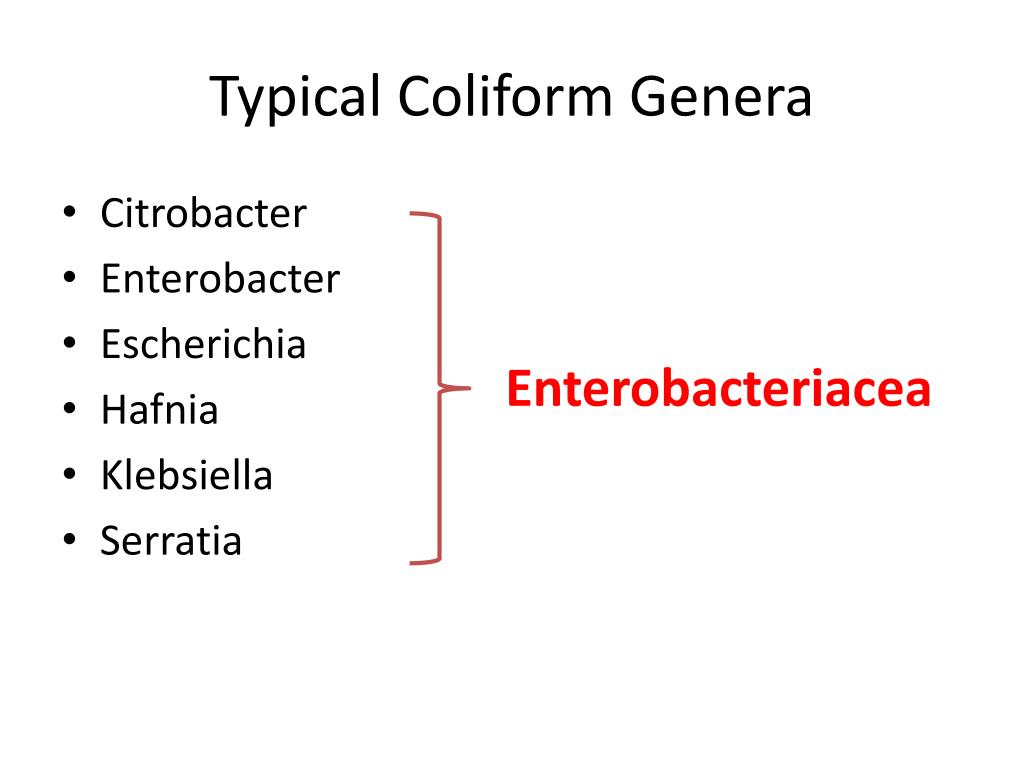 Typical Coliform Genera

• Citrobacter
• Enterobacter
• Escherichia
• Hafnia
• Klebsiella
• Serratia

Enterobacteriacea